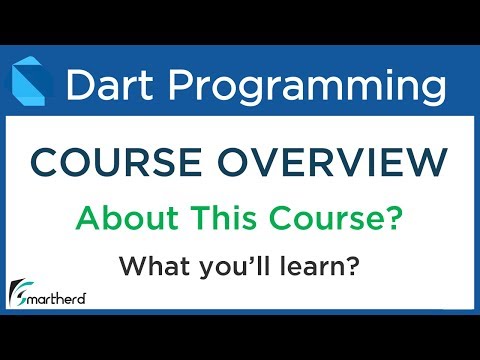 Dart Programming

COURSE OVERVIEW

About This Course?

What you'll learn?

Smartherd